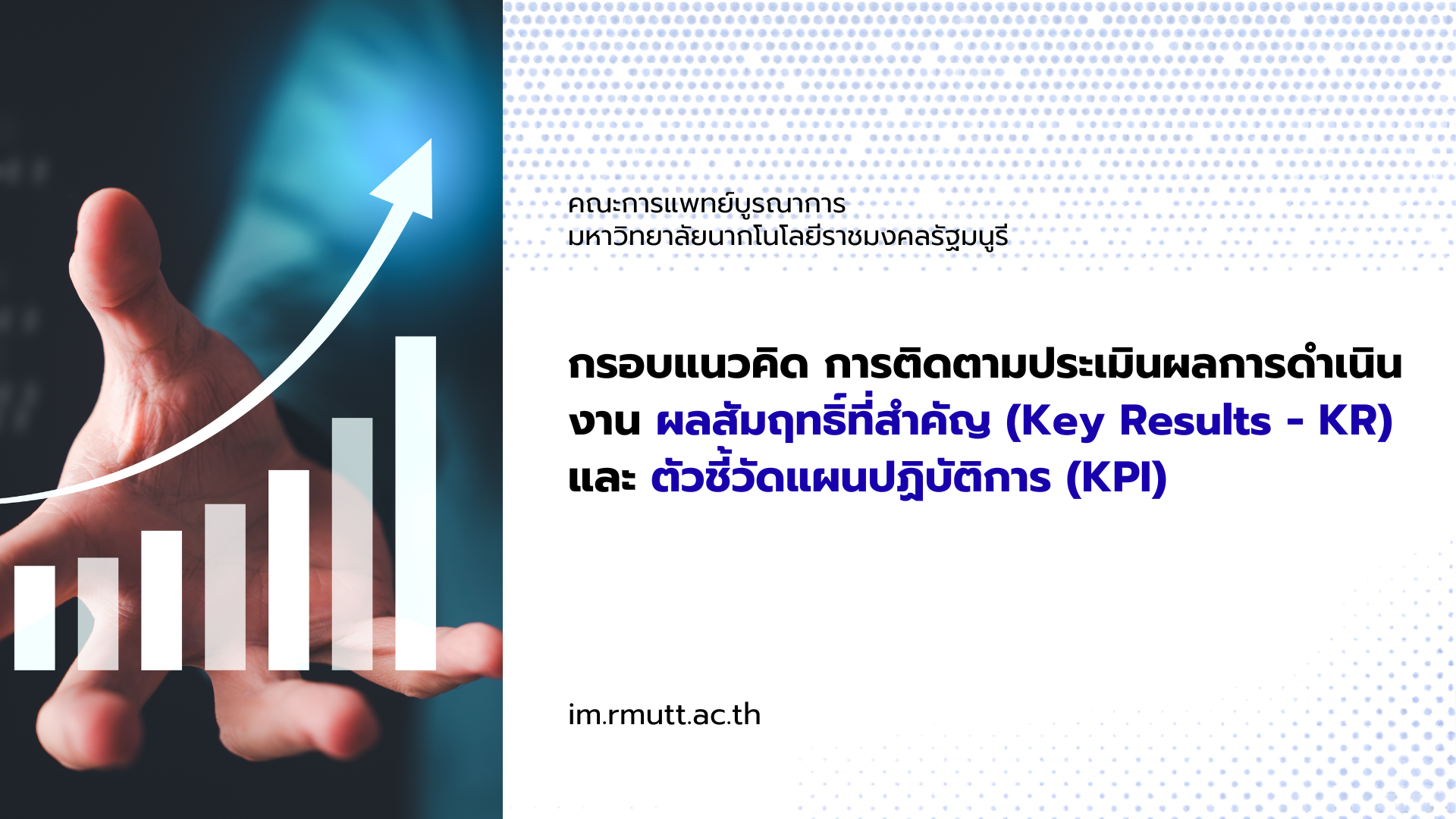 คณะการแพทย์บูรณาการ
มหาวิทยาลัยเทคโนโลยีราชมงคลธัญบุรี

กรอบแนวคิด การติดตามประเมินผลการดำเนินงาน ผลสัมฤทธิ์ที่สำคัญ (Key Results - KR) และ ตัวชี้วัดแผนปฏิบัติการ (KPI)

im.rmutt.ac.th